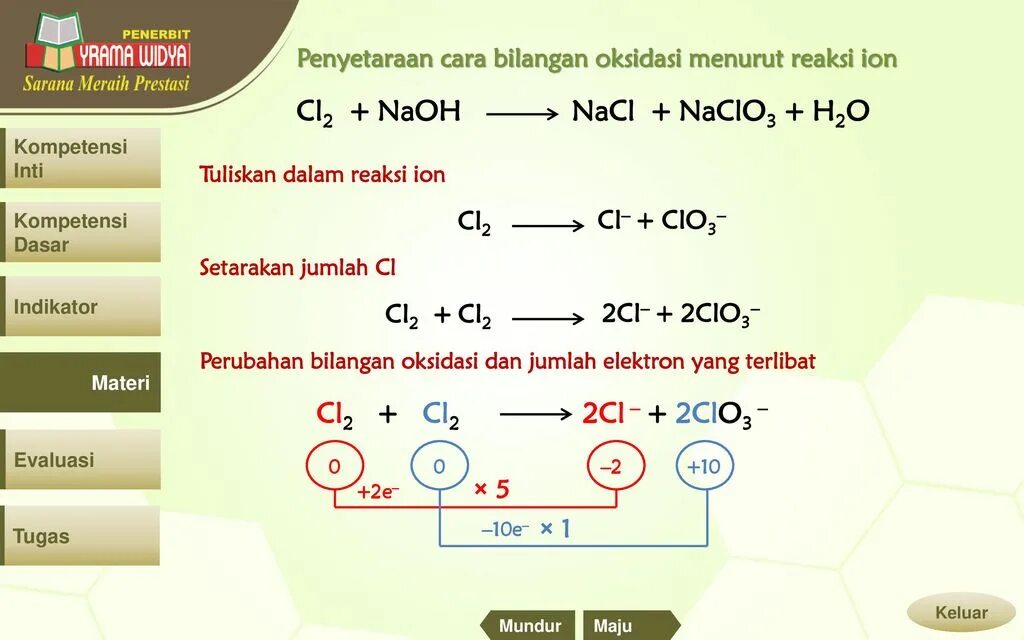 PENERBIT
YRAMA WIDYA
Sarana Meraih Prestasi

Kompetensi Inti

Kompetensi Dasar

Indikator

Materi

Evaluasi

Tugas

Penyetaraan cara bilangan oksidasi menurut reaksi ion

$Cl_2 + NaOH \longrightarrow NaCl + NaClO_3 + H_2O$

Tuliskan dalam reaksi ion

$Cl_2 \longrightarrow Cl^- + ClO_3^-$

Setarakan jumlah Cl

$Cl_2 + Cl_2 \longrightarrow 2Cl^- + 2ClO_3^-$

Perubahan bilangan oksidasi dan jumlah elektron yang terlibat

$Cl_2 + Cl_2 \longrightarrow 2Cl^- + 2ClO_3^-$

0 0 –2 +10

$+2e^-$ × 5

$-10e^-$ × 1

Mundur Maju

Keluar